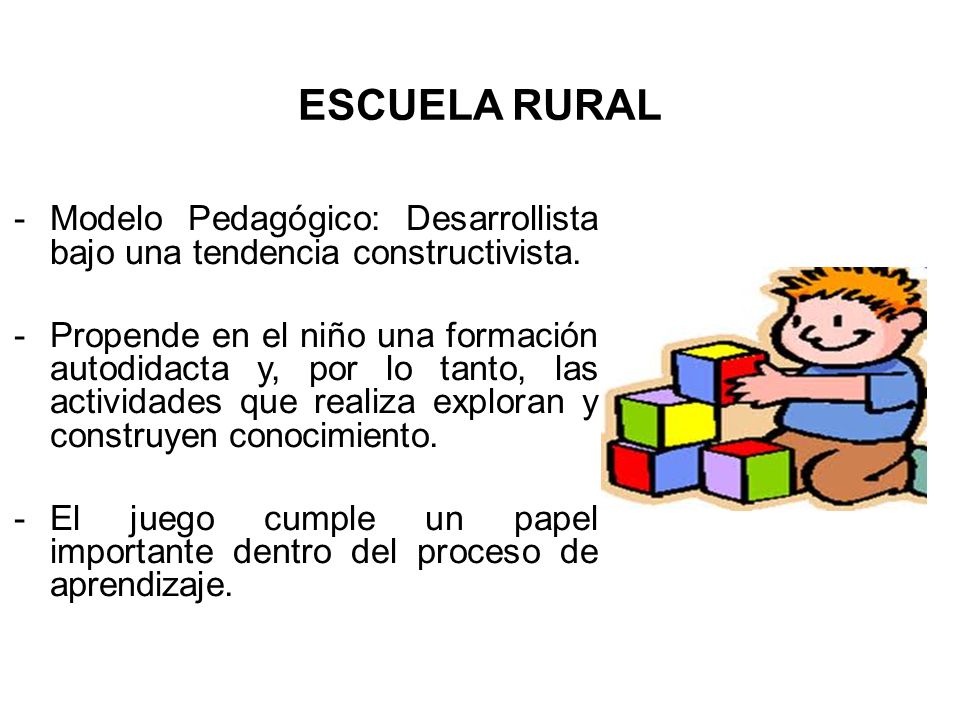 ESCUELA RURAL

- Modelo Pedagógico: Desarrollista bajo una tendencia constructivista.

- Propende en el niño una formación autodidacta y, por lo tanto, las actividades que realiza exploran y construyen conocimiento.

- El juego cumple un papel importante dentro del proceso de aprendizaje.